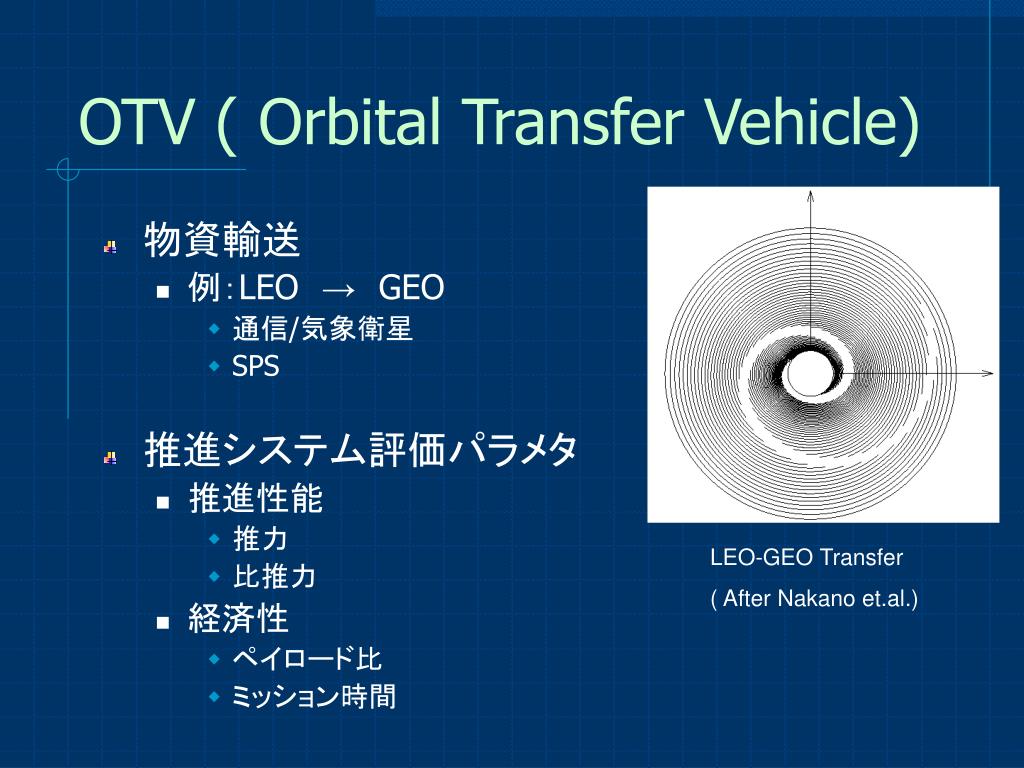 OTV ( Orbital Transfer Vehicle)

物資輸送

例：LEO → GEO

通信/気象衛星

SPS

推進システム評価パラメタ

推進性能

推力

比推力

経済性

ペイロード比

ミッション時間

LEO-GEO Transfer

( After Nakano et.al.)